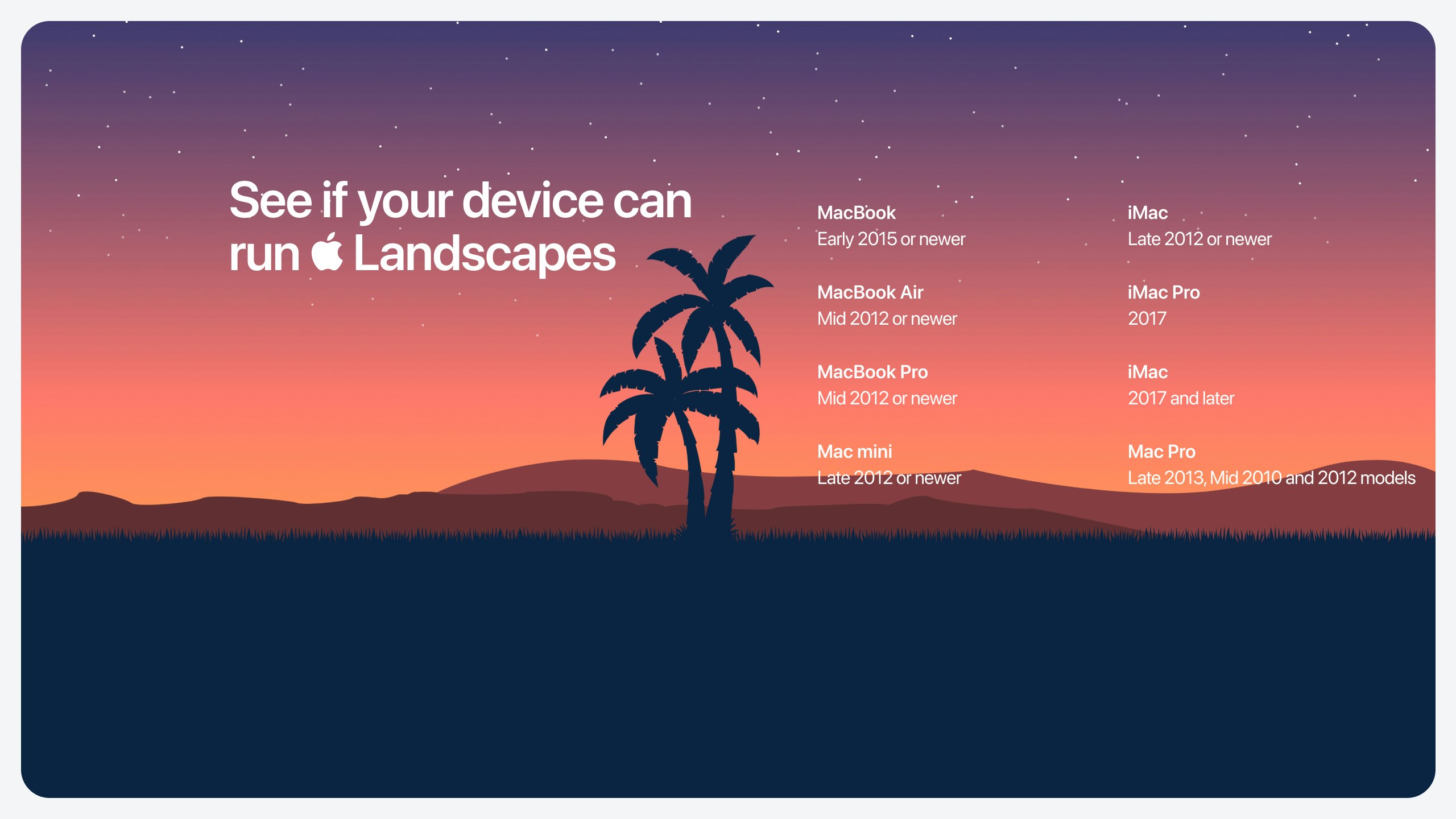 See if your device can run  Landscapes

MacBook
Early 2015 or newer

MacBook Air
Mid 2012 or newer

MacBook Pro
Mid 2012 or newer

Mac mini
Late 2012 or newer

iMac
Late 2012 or newer

iMac Pro
2017

iMac
2017 and later

Mac Pro
Late 2013, Mid 2010 and 2012 models